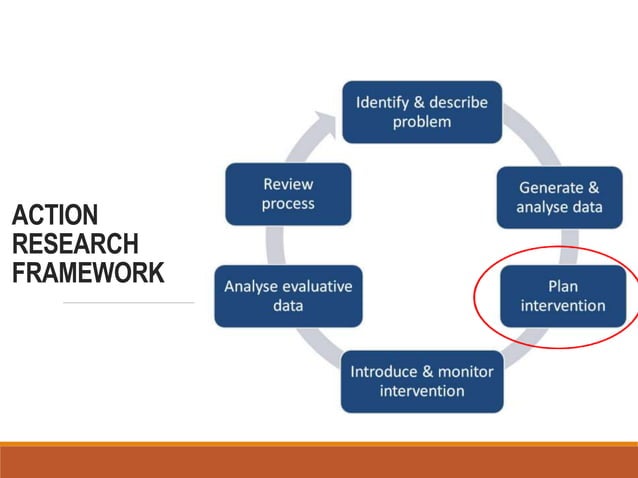 ACTION RESEARCH FRAMEWORK

Identify & describe problem

Generate & analyse data

Plan intervention

Introduce & monitor intervention

Analyse evaluative data

Review process